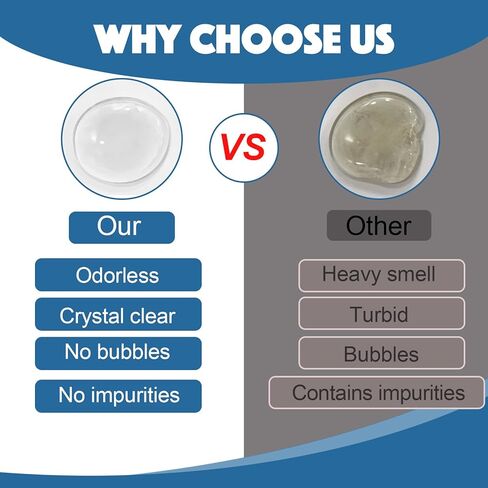 WHY CHOOSE US

VS

Our

Odorless

Crystal clear

No bubbles

No impurities

Other

Heavy smell

Turbid

Bubbles

Contains impurities